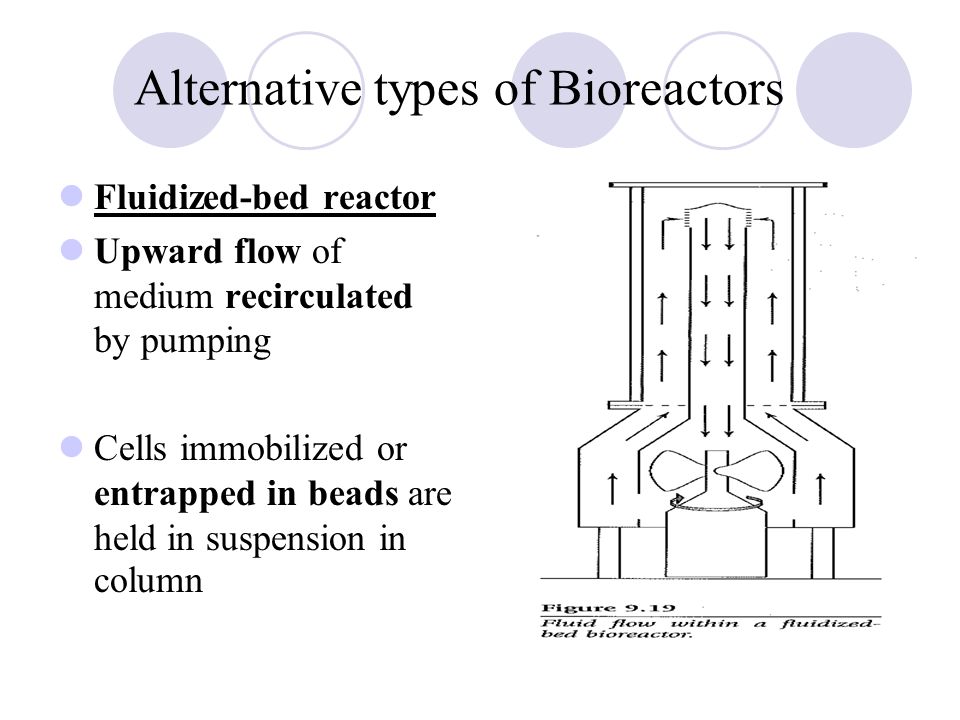 Alternative types of Bioreactors

Fluidized-bed reactor

Upward flow of medium recirculated by pumping

Cells immobilized or entrapped in beads are held in suspension in column

Figure 9.19
Fluid flow within a fluidized-bed bioreactor.